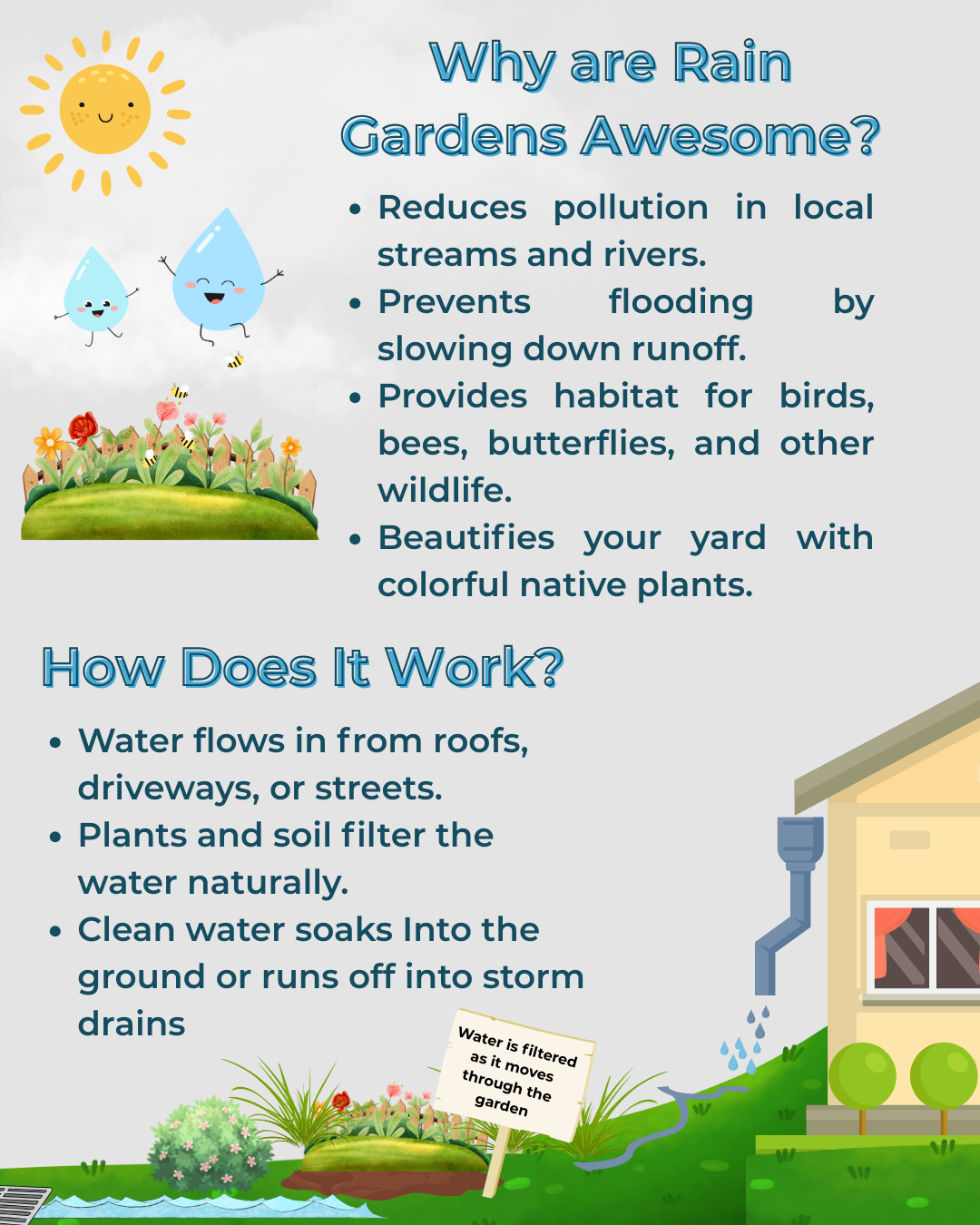 Why are Rain Gardens Awesome?

• Reduces pollution in local streams and rivers.
• Prevents flooding by slowing down runoff.
• Provides habitat for birds, bees, butterflies, and other wildlife.
• Beautifies your yard with colorful native plants.

How Does It Work?

• Water flows in from roofs, driveways, or streets.
• Plants and soil filter the water naturally.
• Clean water soaks Into the ground or runs off into storm drains

Water is filtered as it moves through the garden